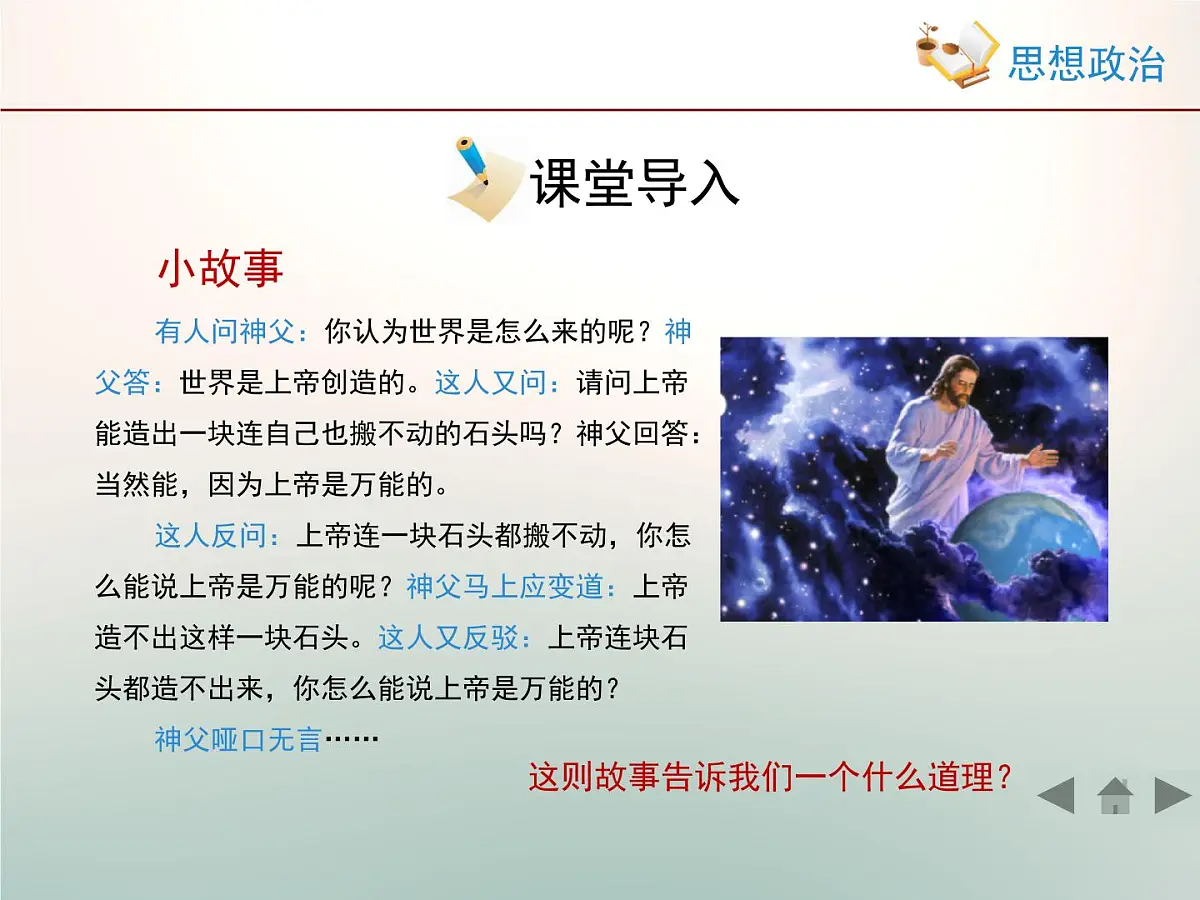 思想政治

课堂导入

小故事

有人问神父：你认为世界是怎么来的呢？神父答：世界是上帝创造的。这人又问：请问上帝能造出一块连自己也搬不动的石头吗？神父回答：当然能，因为上帝是万能的。

这人反问：上帝连一块石头都搬不动，你怎么能说上帝是万能的呢？神父马上应变道：上帝造不出这样一块石头。这人又反驳：上帝连块石头都造不出来，你怎么能说上帝是万能的？

神父哑口无言……

这则故事告诉我们一个什么道理？